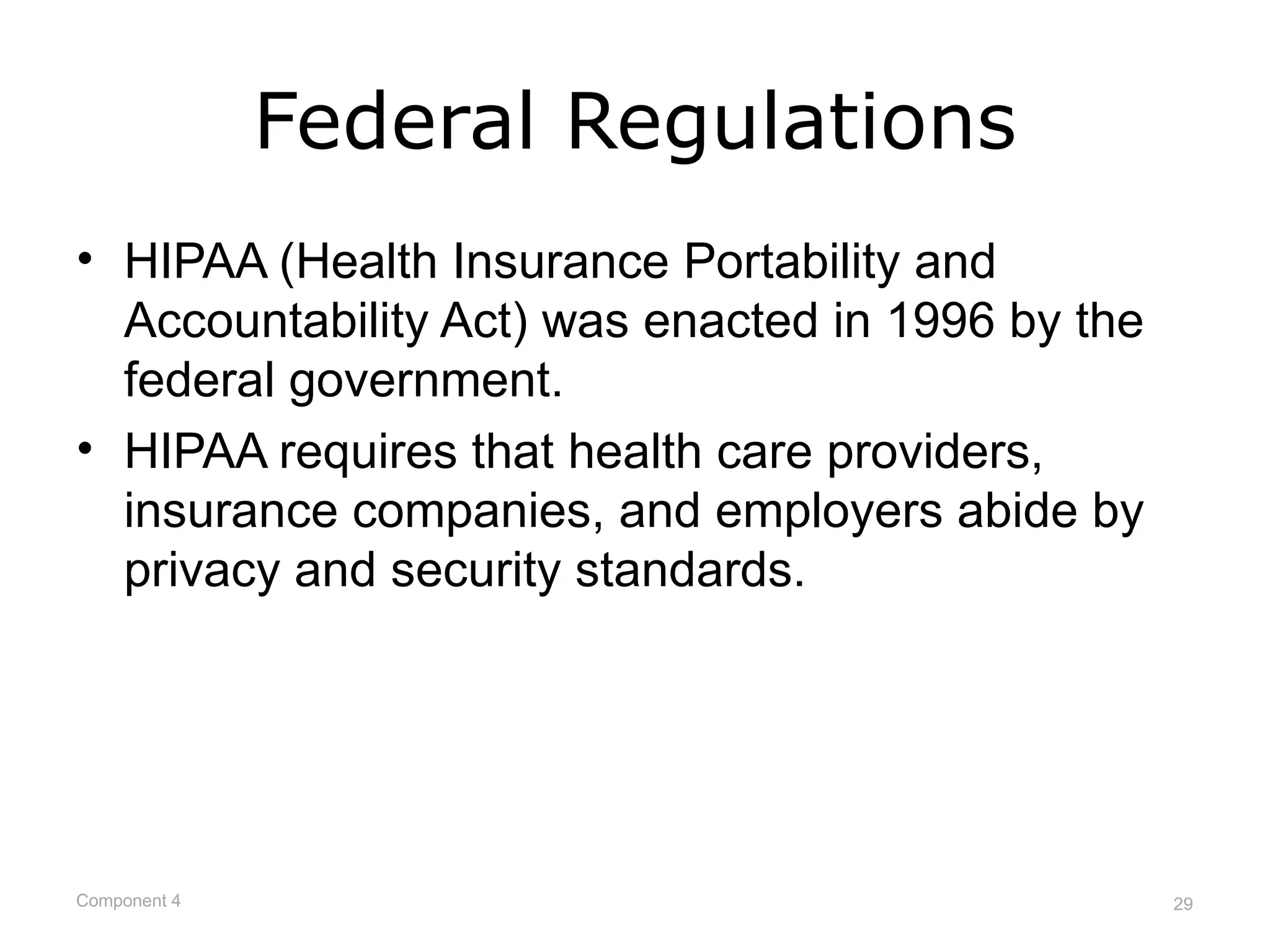 Federal Regulations

• HIPAA (Health Insurance Portability and Accountability Act) was enacted in 1996 by the federal government.
• HIPAA requires that health care providers, insurance companies, and employers abide by privacy and security standards.

Component 4

29